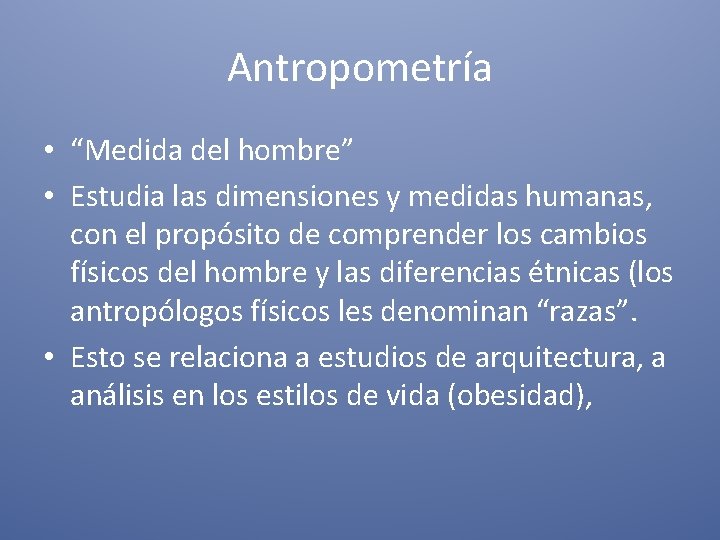 Antropometría

• “Medida del hombre”
• Estudia las dimensiones y medidas humanas, con el propósito de comprender los cambios físicos del hombre y las diferencias étnicas (los antropólogos físicos les denominan “razas”.
• Esto se relaciona a estudios de arquitectura, a análisis en los estilos de vida (obesidad),